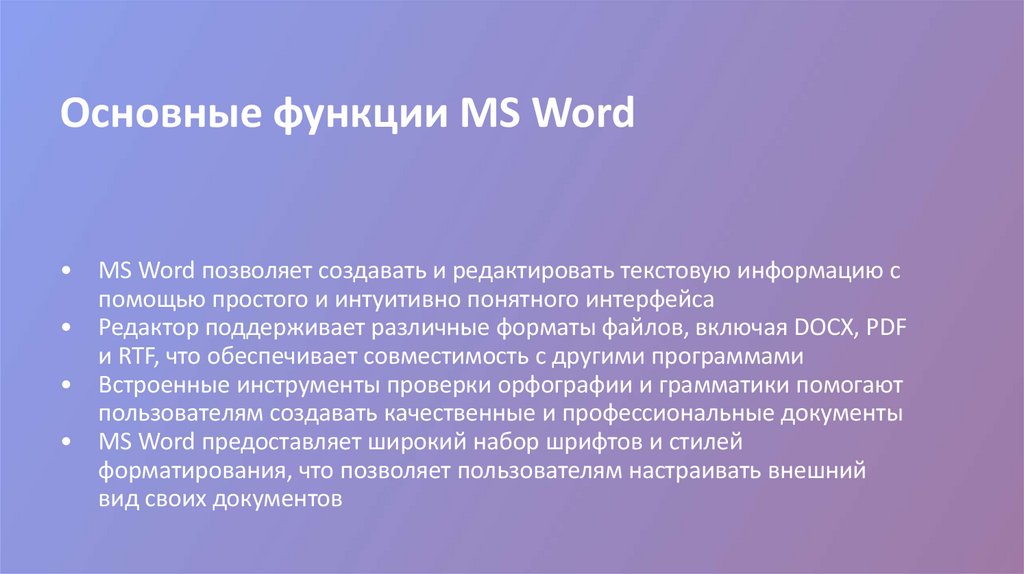 Основные функции MS Word

• MS Word позволяет создавать и редактировать текстовую информацию с помощью простого и интуитивно понятного интерфейса
• Редактор поддерживает различные форматы файлов, включая DOCX, PDF и RTF, что обеспечивает совместимость с другими программами
• Встроенные инструменты проверки орфографии и грамматики помогают пользователям создавать качественные и профессиональные документы
• MS Word предоставляет широкий набор шрифтов и стилей форматирования, что позволяет пользователям настраивать внешний вид своих документов